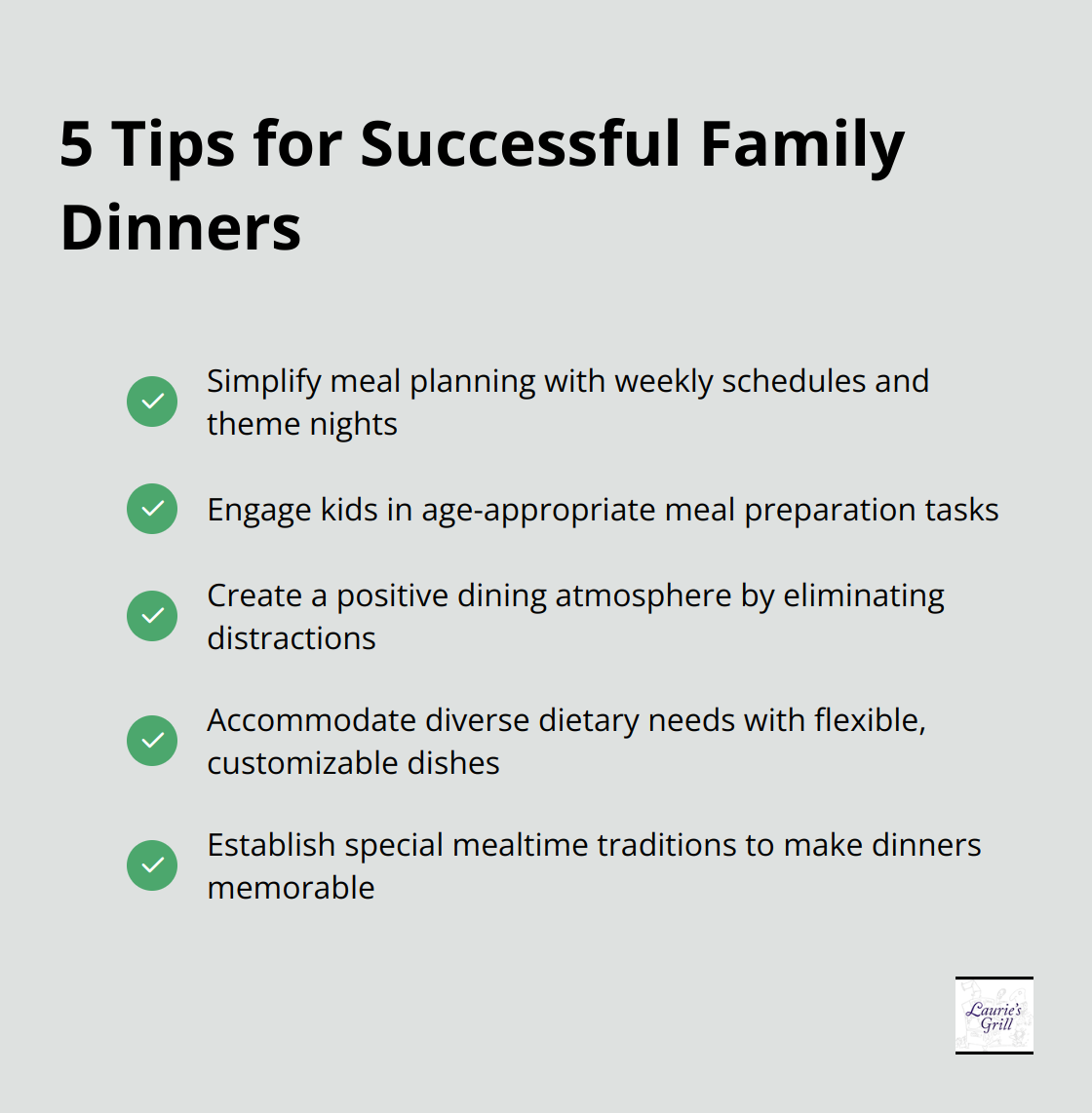 5 Tips for Successful Family Dinners

Simplify meal planning with weekly schedules and theme nights

Engage kids in age-appropriate meal preparation tasks

Create a positive dining atmosphere by eliminating distractions

Accommodate diverse dietary needs with flexible, customizable dishes

Establish special mealtime traditions to make dinners memorable

Laurie's Grill